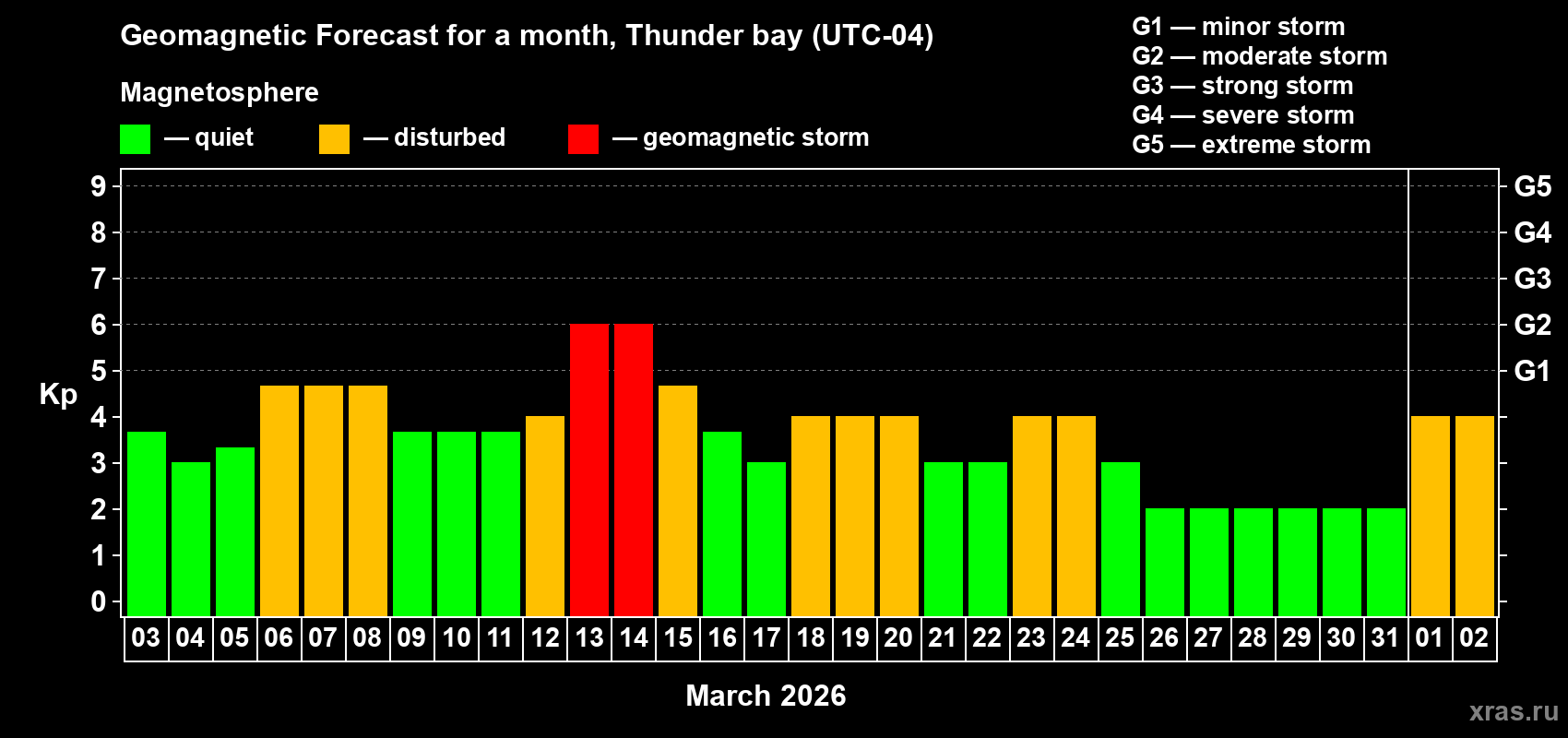 Geomagnetic Forecast for a month, Thunder bay (UTC-04)

Magnetosphere

— quiet — disturbed — geomagnetic storm

G1 — minor storm
G2 — moderate storm
G3 — strong storm
G4 — severe storm
G5 — extreme storm

Kp

9
8
7
6
5
4
3
2
1
0

G5
G4
G3
G2
G1

03 04 05 06 07 08 09 10 11 12 13 14 15 16 17 18 19 20 21 22 23 24 25 26 27 28 29 30 31 01 02

March 2026

xras.ru